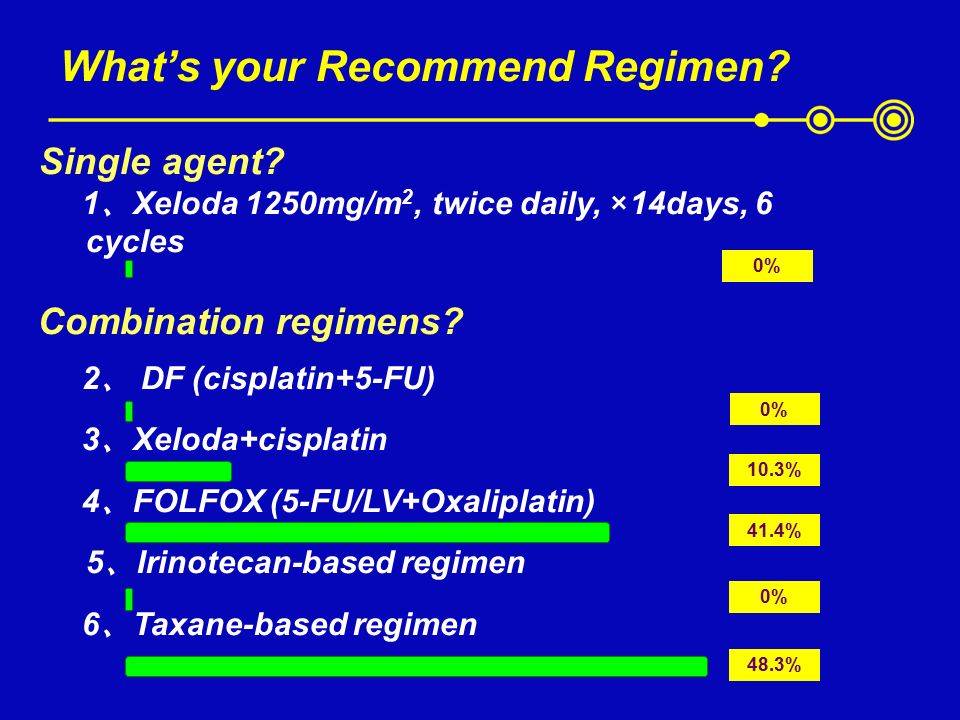 What's your Recommend Regimen?

Single agent?

1、Xeloda 1250mg/m$^2$, twice daily, ×14days, 6 cycles

0%

Combination regimens?

2、 DF (cisplatin+5-FU)

0%

3、Xeloda+cisplatin

10.3%

4、FOLFOX (5-FU/LV+Oxaliplatin)

41.4%

5、Irinotecan-based regimen

0%

6、Taxane-based regimen

48.3%